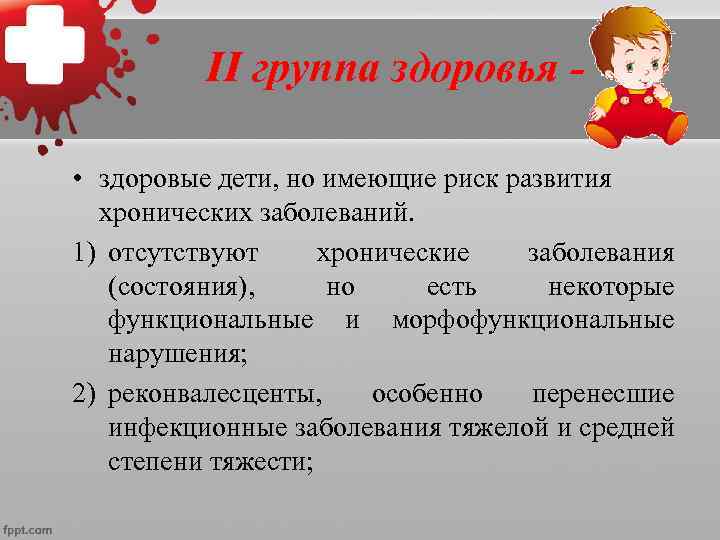 II группа здоровья -

• здоровые дети, но имеющие риск развития хронических заболеваний.

1) отсутствуют хронические заболевания (состояния), но есть некоторые функциональные и морфофункциональные нарушения;

2) реконвалесценты, особенно перенесшие инфекционные заболевания тяжелой и средней степени тяжести;

fppt.com